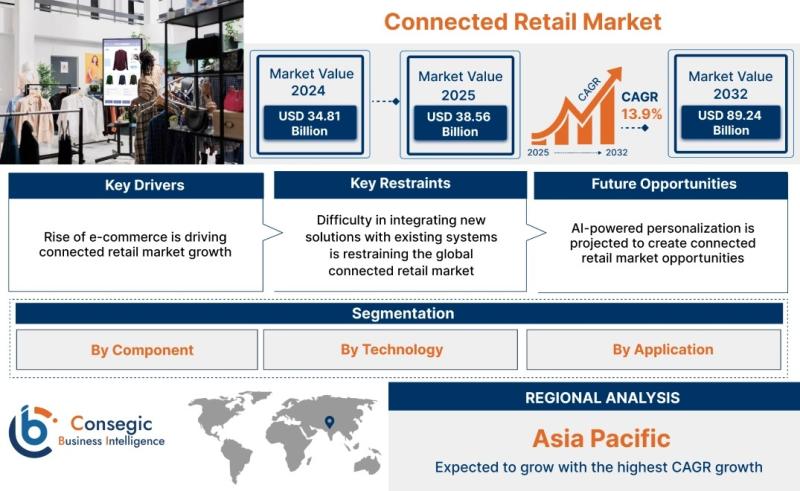 Connected Retail Market

Market Value 2024
USD 34.81 Billion

Market Value 2025
USD 38.56 Billion

CAGR
CAGR 13.9%
2025 2032

Market Value 2032
USD 89.24 Billion

Key Drivers
Rise of e-commerce is driving connected retail market growth

Key Restraints
Difficulty in integrating new solutions with existing systems is restraining the global connected retail market

Future Opportunities
AI-powered personalization is projected to create connected retail market opportunities

Segmentation
By Component
By Technology
By Application

Consegic Business Intelligence

REGIONAL ANALYSIS
Asia Pacific
Expected to grow with the highest CAGR growth